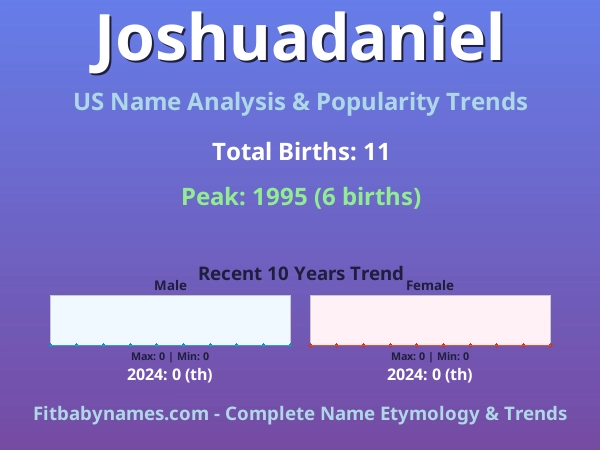 Joshuadaniel

US Name Analysis & Popularity Trends

Total Births: 11

Peak: 1995 (6 births)

Recent 10 Years Trend

Male

Max: 0 | Min: 0

2024: 0 (th)

Female

Max: 0 | Min: 0

2024: 0 (th)

Fitbabynames.com - Complete Name Etymology & Trends